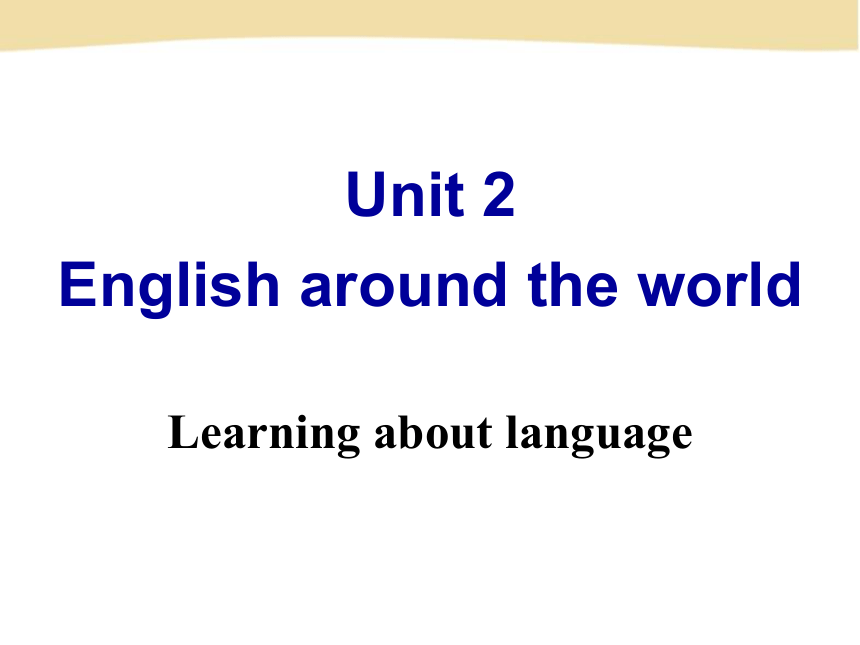 Unit 2
English around the world

Learning about language